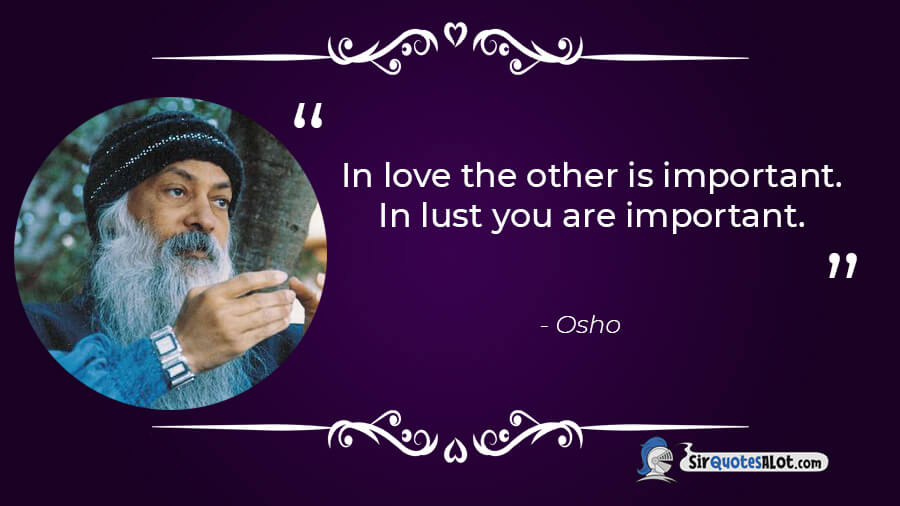 “

In love the other is important.
In lust you are important.

”

- Osho

SirQuotesALot.com